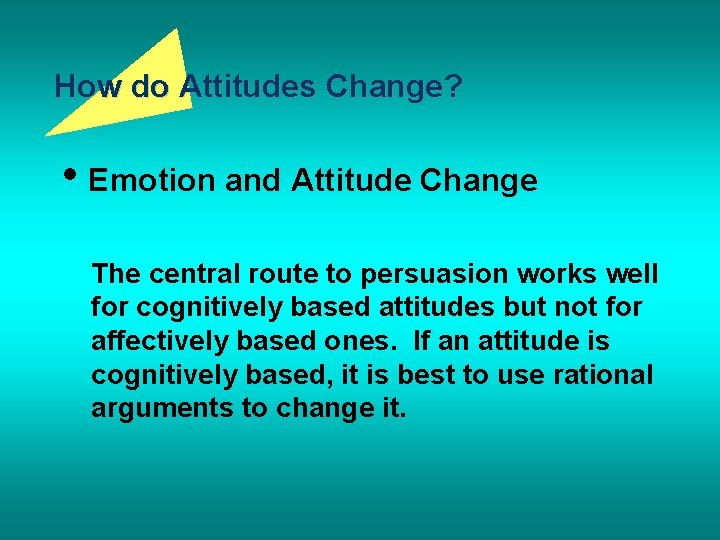 How do Attitudes Change?

• Emotion and Attitude Change

The central route to persuasion works well for cognitively based attitudes but not for affectively based ones. If an attitude is cognitively based, it is best to use rational arguments to change it.